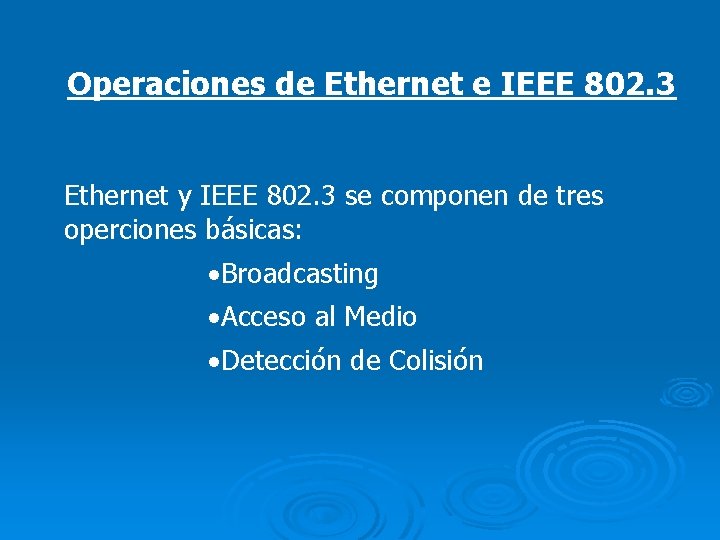 Operaciones de Ethernet e IEEE 802.3

Ethernet y IEEE 802.3 se componen de tres operciones básicas:

•Broadcasting
•Acceso al Medio
•Detección de Colisión